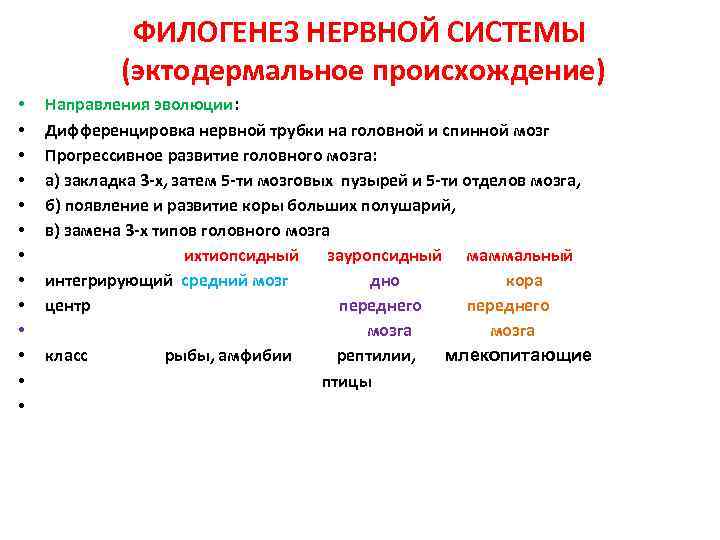 ФИЛОГЕНЕЗ НЕРВНОЙ СИСТЕМЫ
(эктодермальное происхождение)

• Направления эволюции:
• Дифференцировка нервной трубки на головной и спинной мозг
• Прогрессивное развитие головного мозга:
• а) закладка 3-х, затем 5-ти мозговых пузырей и 5-ти отделов мозга,
• б) появление и развитие коры больших полушарий,
• в) замена 3-х типов головного мозга
• ихтиопсидный зауропсидный маммальный
• интегрирующий средний мозг дно кора
• центр переднего переднего
• мозга мозга
• класс рыбы, амфибии рептилии, млекопитающие
• птицы
•